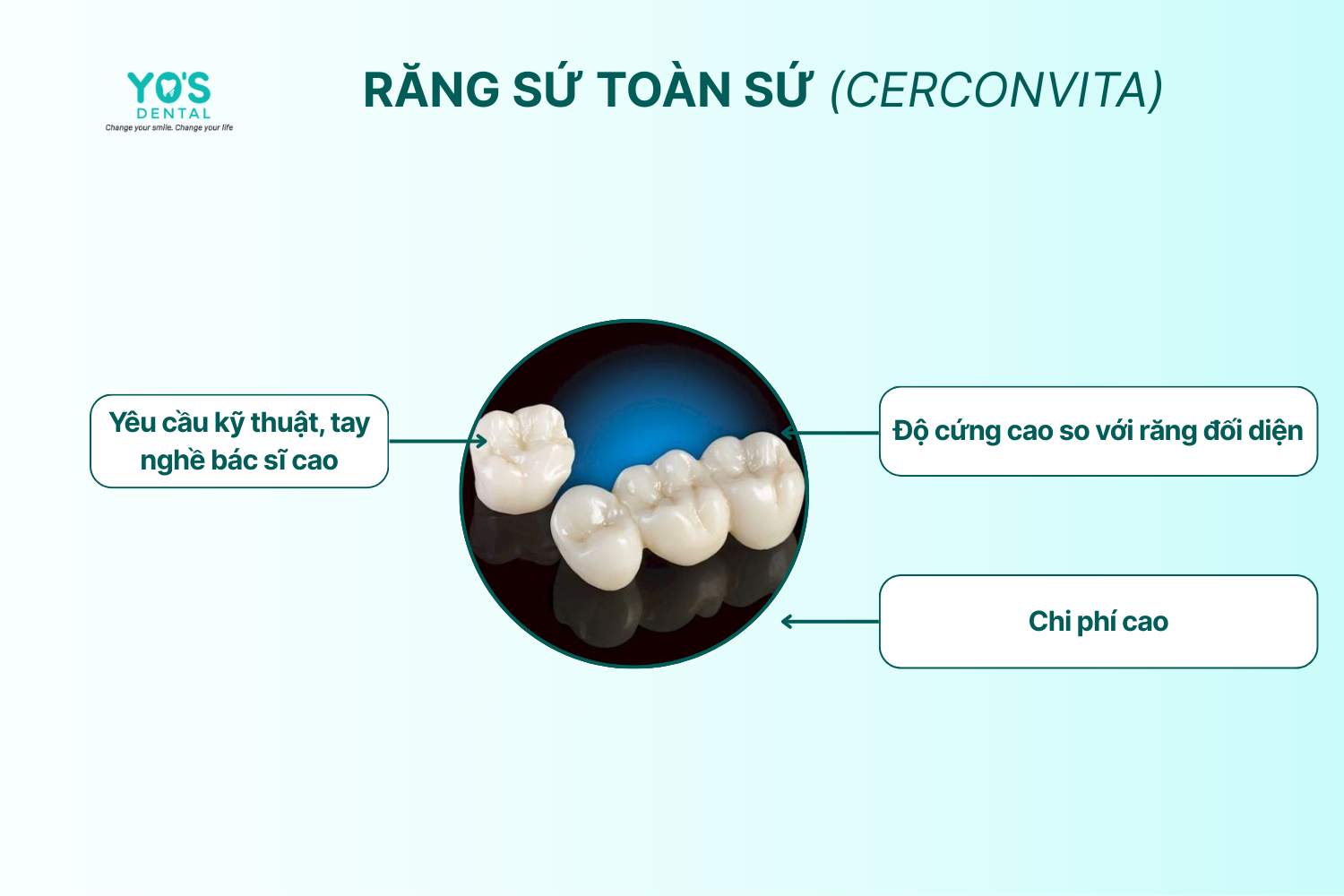 YO'S
DENTAL
Change your smile. Change your life

RĂNG SỨ TOÀN SỨ (CERCONVITA)

Yêu cầu kỹ thuật, tay nghề bác sĩ cao

Độ cứng cao so với răng đối diện

Chi phí cao